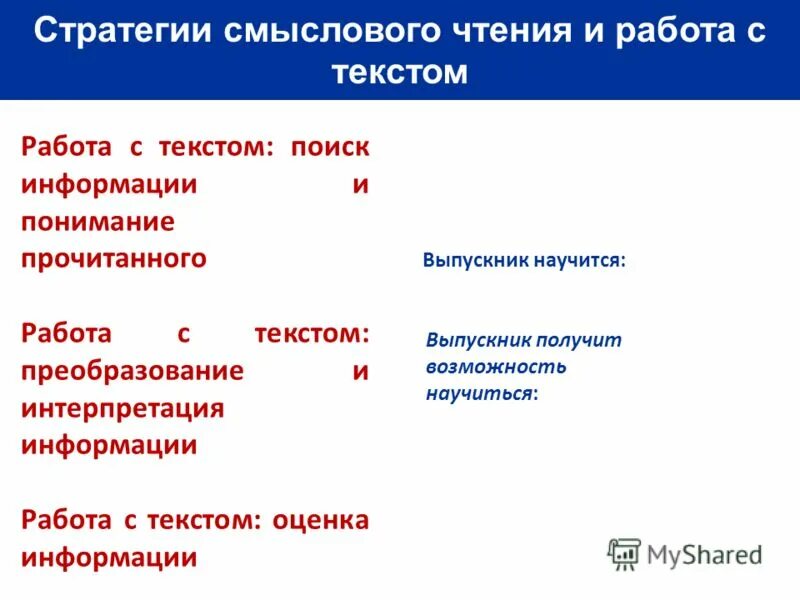 Стратегии смыслового чтения и работа с текстом

Работа с текстом: поиск информации и понимание прочитанного

Работа с текстом: преобразование и интерпретация информации

Работа с текстом: оценка информации

Выпускник научится:

Выпускник получит возможность научиться:

MyShared